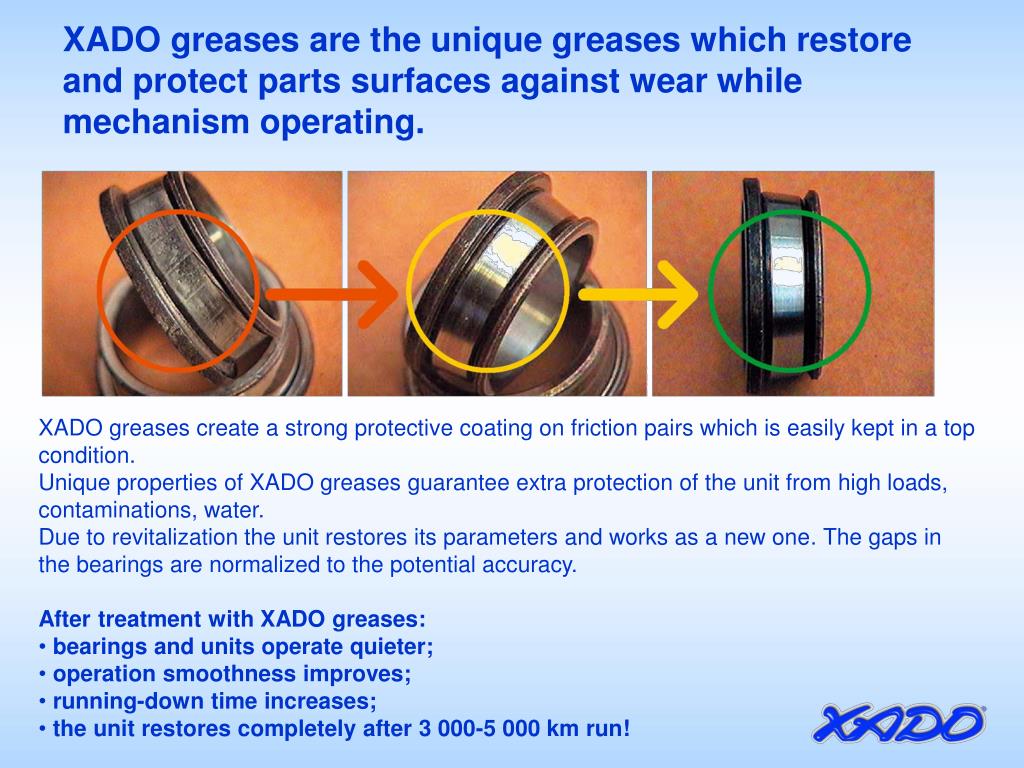 XADO greases are the unique greases which restore and protect parts surfaces against wear while mechanism operating.

XADO greases create a strong protective coating on friction pairs which is easily kept in a top condition.
Unique properties of XADO greases guarantee extra protection of the unit from high loads, contaminations, water.
Due to revitalization the unit restores its parameters and works as a new one. The gaps in the bearings are normalized to the potential accuracy.

After treatment with XADO greases:
• bearings and units operate quieter;
• operation smoothness improves;
• running-down time increases;
• the unit restores completely after 3 000-5 000 km run!

XADO®